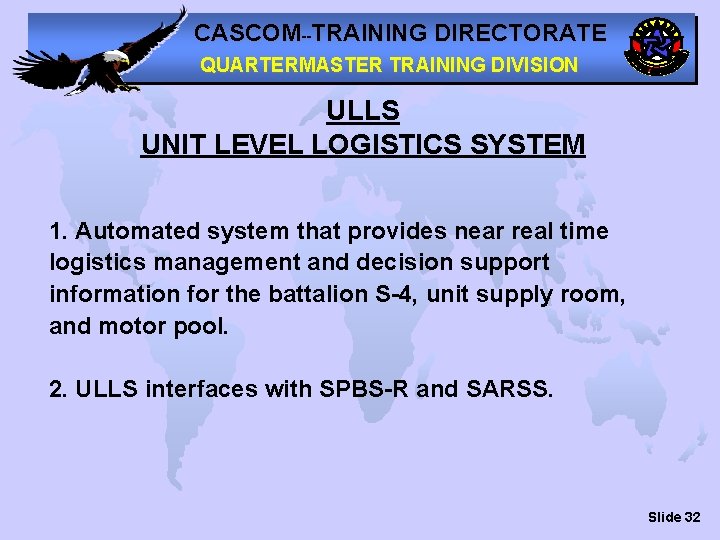 CASCOM--TRAINING DIRECTORATE
QUARTERMASTER TRAINING DIVISION

ULLS
UNIT LEVEL LOGISTICS SYSTEM

1. Automated system that provides near real time logistics management and decision support information for the battalion S-4, unit supply room, and motor pool.

2. ULLS interfaces with SPBS-R and SARSS.

Slide 32